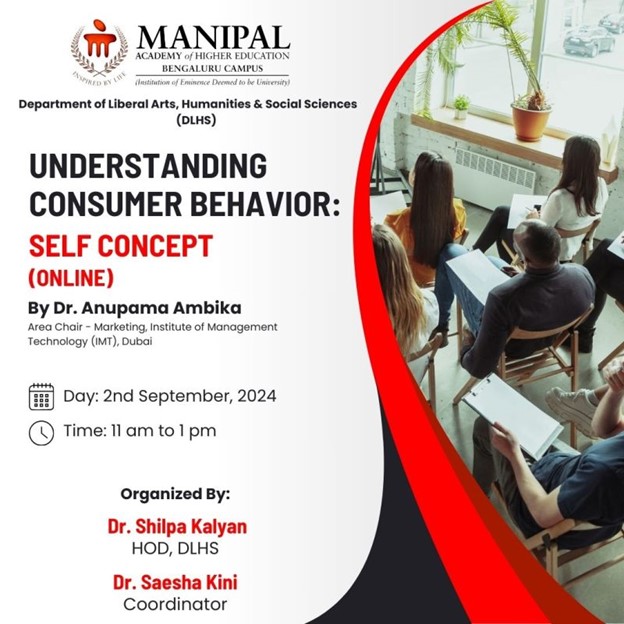 INSPIRED BY LIFE

MANIPAL
ACADEMY of HIGHER EDUCATION
BENGALURU CAMPUS
(Institution of Eminence Deemed to be University)

Department of Liberal Arts, Humanities & Social Sciences (DLHS)

UNDERSTANDING CONSUMER BEHAVIOR:
SELF CONCEPT
(ONLINE)

By Dr. Anupama Ambika
Area Chair - Marketing, Institute of Management Technology (IMT), Dubai

Day: 2nd September, 2024

Time: 11 am to 1 pm

Organized By:

Dr. Shilpa Kalyan
HOD, DLHS

Dr. Saesha Kini
Coordinator